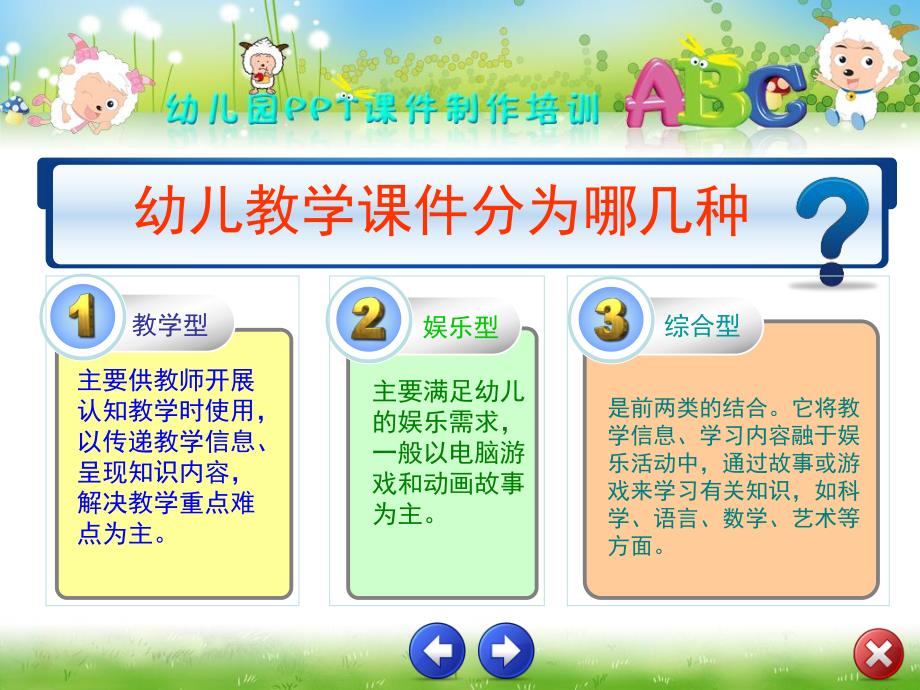 幼儿园PPT课件制作培训

ABC

幼儿教学课件分为哪几种

?

1 教学型

主要供教师开展认知教学时使用，以传递教学信息、呈现知识内容，解决教学重点难点为主。

2 娱乐型

主要满足幼儿的娱乐需求，一般以电脑游戏和动画故事为主。

3 综合型

是前两类的结合。它将教学信息、学习内容融于娱乐活动中，通过故事或游戏来学习有关知识，如科学、语言、数学、艺术等方面。